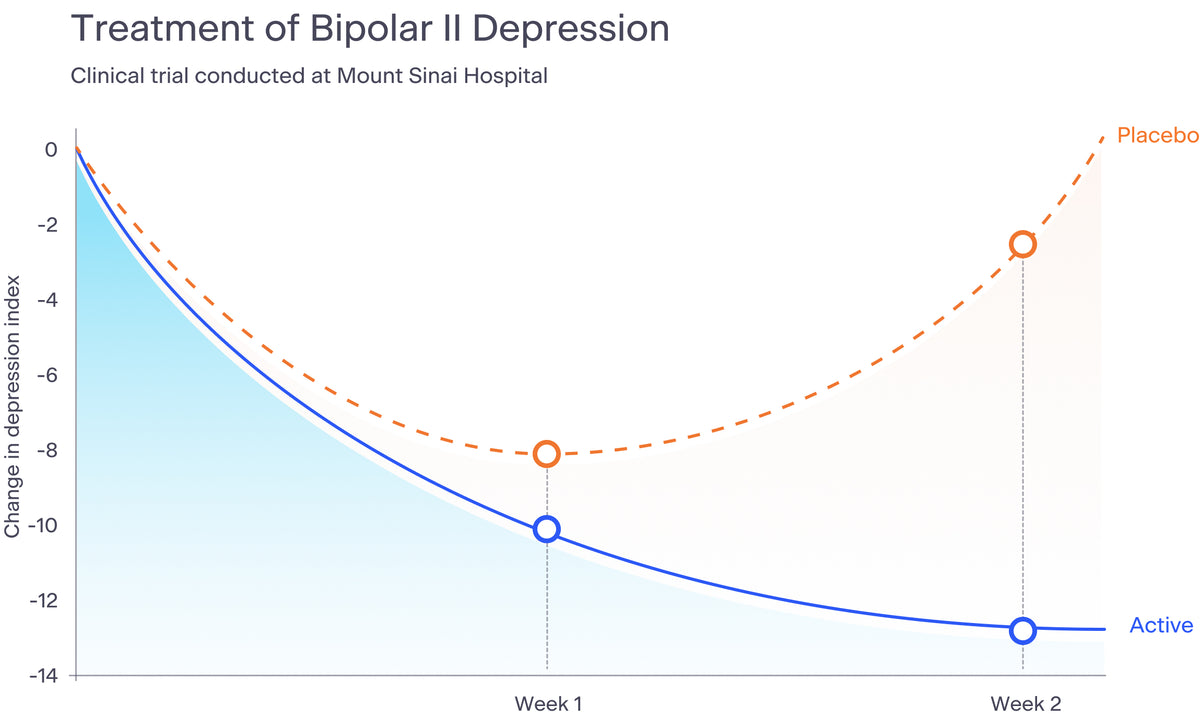 Treatment of Bipolar II Depression

Clinical trial conducted at Mount Sinai Hospital

Change in depression index

0
-2
-4
-6
-8
-10
-12
-14

Placebo

Active

Week 1

Week 2